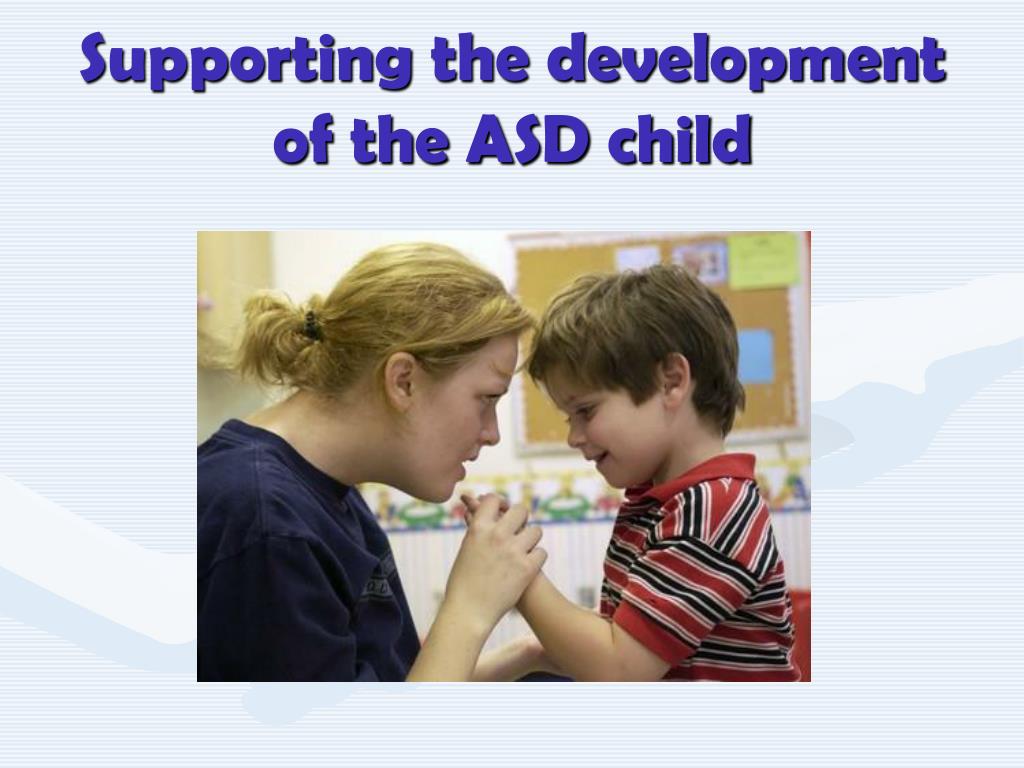 Supporting the development of the ASD child